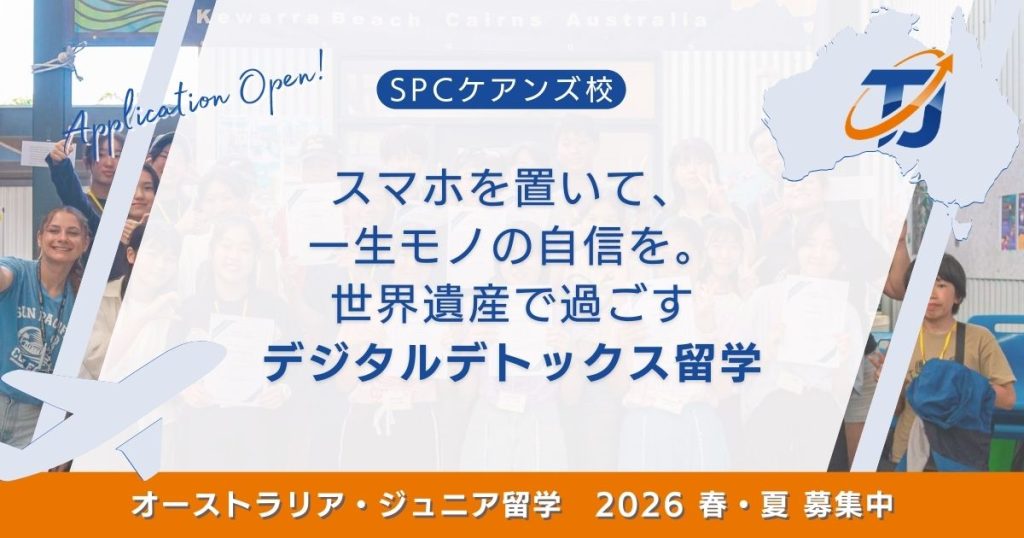 Kewarra Beach Cairns Australia

Application Open!

SPCケアンズ校

TJ

スマホを置いて、
一生モノの自信を。
世界遺産で過ごす
デジタルデトックス留学

オーストラリア・ジュニア留学　2026 春・夏 募集中